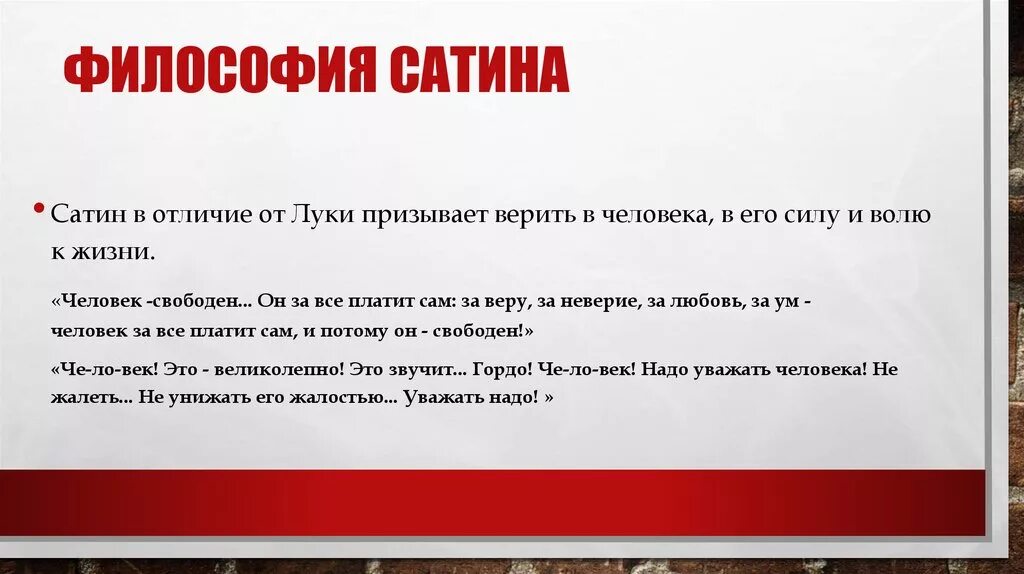 ФИЛОСОФИЯ САТИНА

• Сатин в отличие от Луки призывает верить в человека, в его силу и волю к жизни.

«Человек -свободен... Он за все платит сам: за веру, за неверие, за любовь, за ум - человек за все платит сам, и потому он - свободен!»

«Че-ло-век! Это - великолепно! Это звучит... Гордо! Че-ло-век! Надо уважать человека! Не жалеть... Не унижать его жалостью... Уважать надо! »